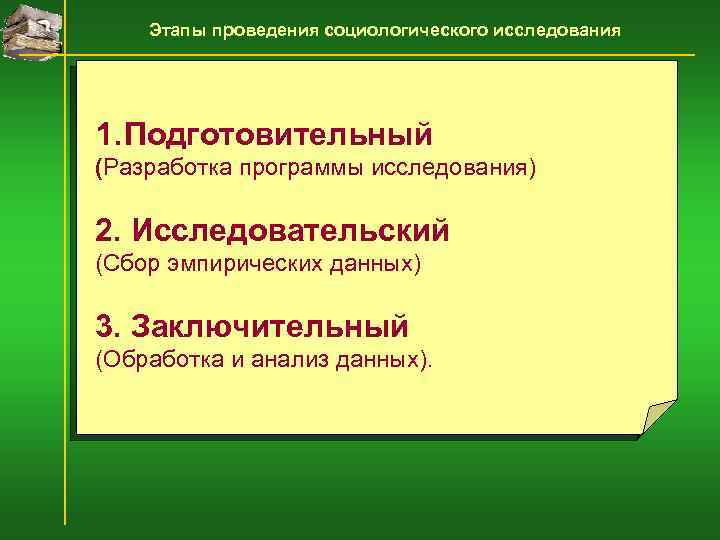 Этапы проведения социологического исследования

1.Подготовительный
(Разработка программы исследования)

2. Исследовательский
(Сбор эмпирических данных)

3. Заключительный
(Обработка и анализ данных).